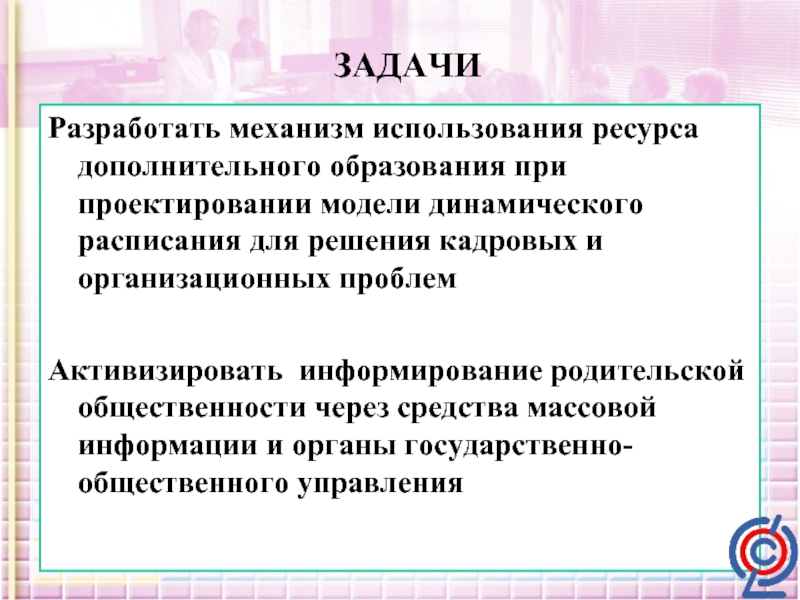 ЗАДАЧИ

Разработать механизм использования ресурса дополнительного образования при проектировании модели динамического расписания для решения кадровых и организационных проблем

Активизировать  информирование родительской общественности через средства массовой информации и органы государственно-общественного управления